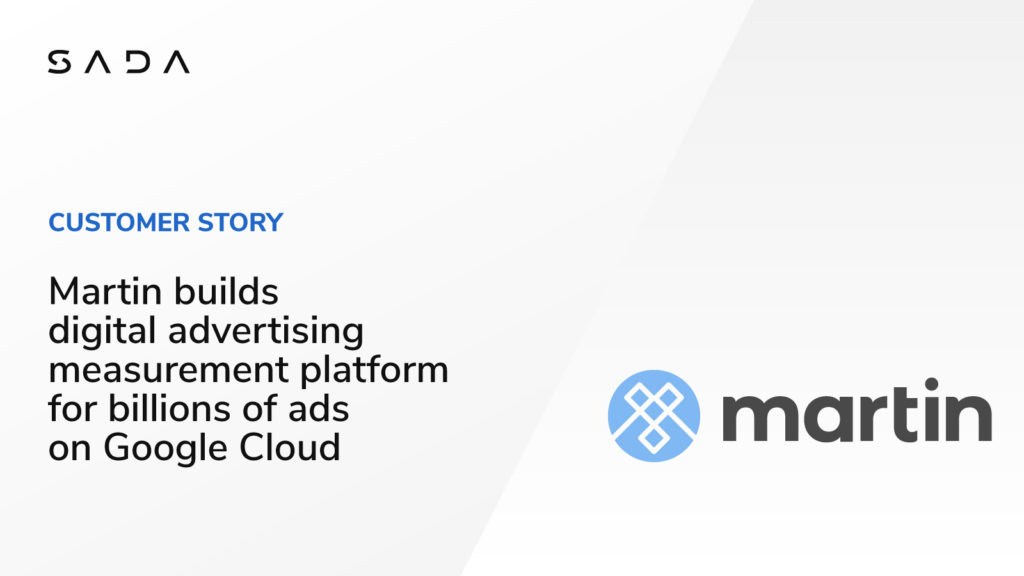 SADA

CUSTOMER STORY

Martin builds digital advertising measurement platform for billions of ads on Google Cloud

martin